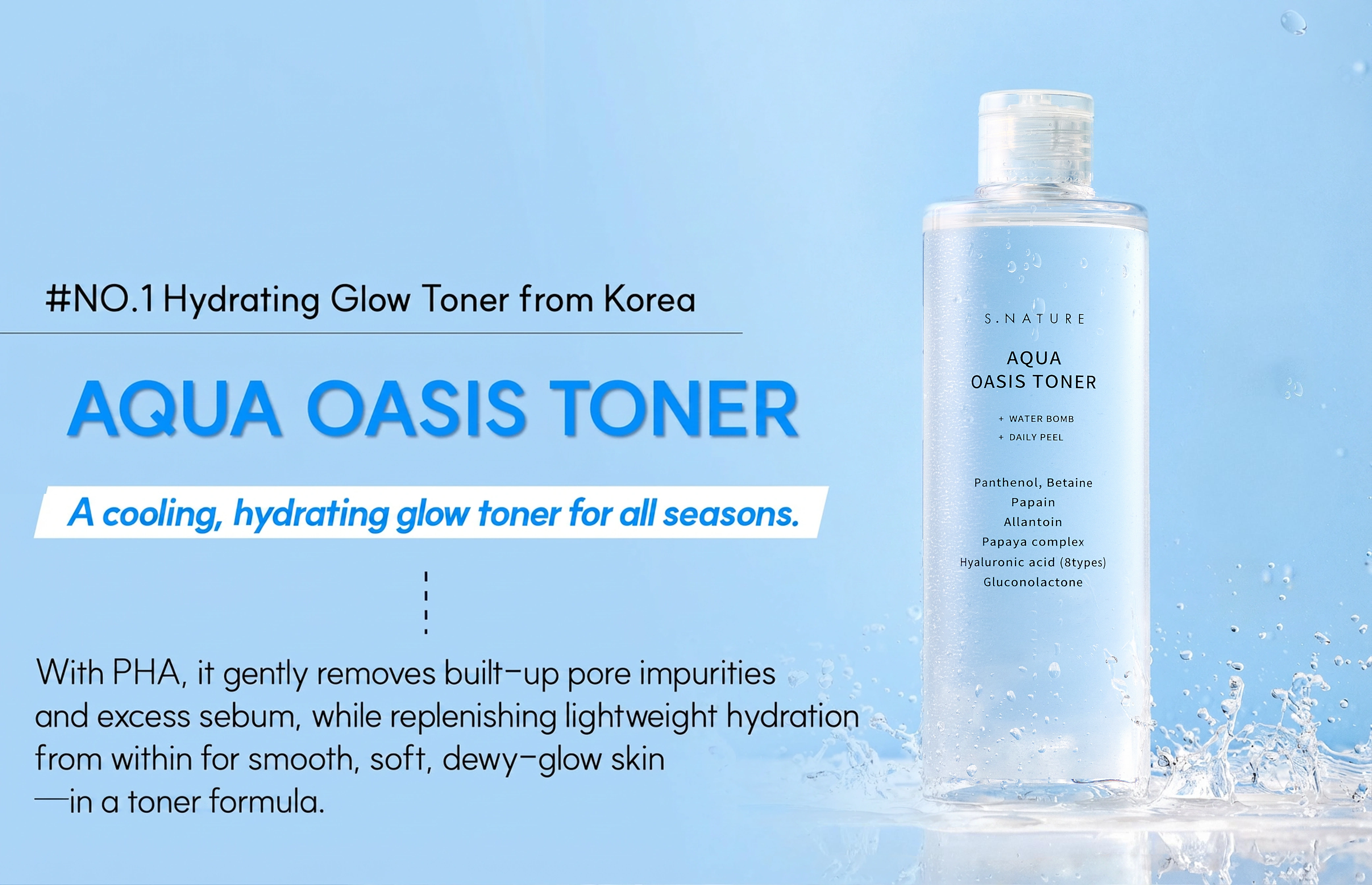 #NO.1 Hydrating Glow Toner from Korea

AQUA OASIS TONER

A cooling, hydrating glow toner for all seasons.

With PHA, it gently removes built-up pore impurities and excess sebum, while replenishing lightweight hydration from within for smooth, soft, dewy-glow skin —in a toner formula.

S.NATURE

AQUA OASIS TONER

+ WATER BOMB
+ DAILY PEEL

Panthenol, Betaine
Papain
Allantoin
Papaya complex
Hyaluronic acid (8types)
Gluconolactone